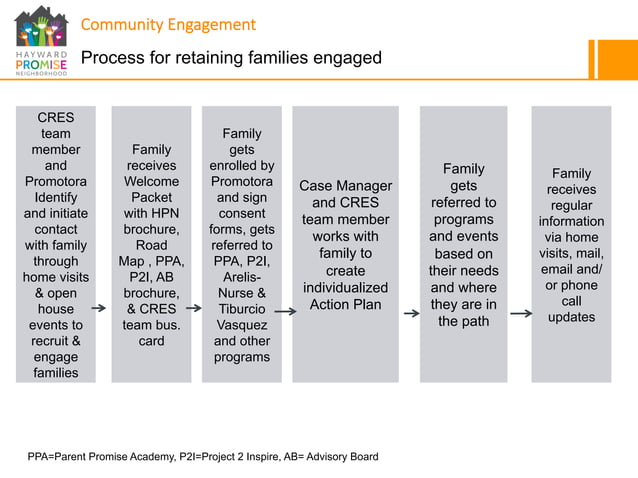 HAYWARD PROMISE NEIGHBORHOOD

Community Engagement

Process for retaining families engaged

CRES team member and Promotora Identify and initiate contact with family through home visits & open house events to recruit & engage families

Family receives Welcome Packet with HPN brochure, Road Map , PPA, P2I, AB brochure, & CRES team bus. card

Family gets enrolled by Promotora and sign consent forms, gets referred to PPA, P2I, Arelis-Nurse & Tiburcio Vasquez and other programs

Case Manager and CRES team member works with family to create individualized Action Plan

Family gets referred to programs and events based on their needs and where they are in the path

Family receives regular information via home visits, mail, email and/ or phone call updates

PPA=Parent Promise Academy, P2I=Project 2 Inspire, AB= Advisory Board